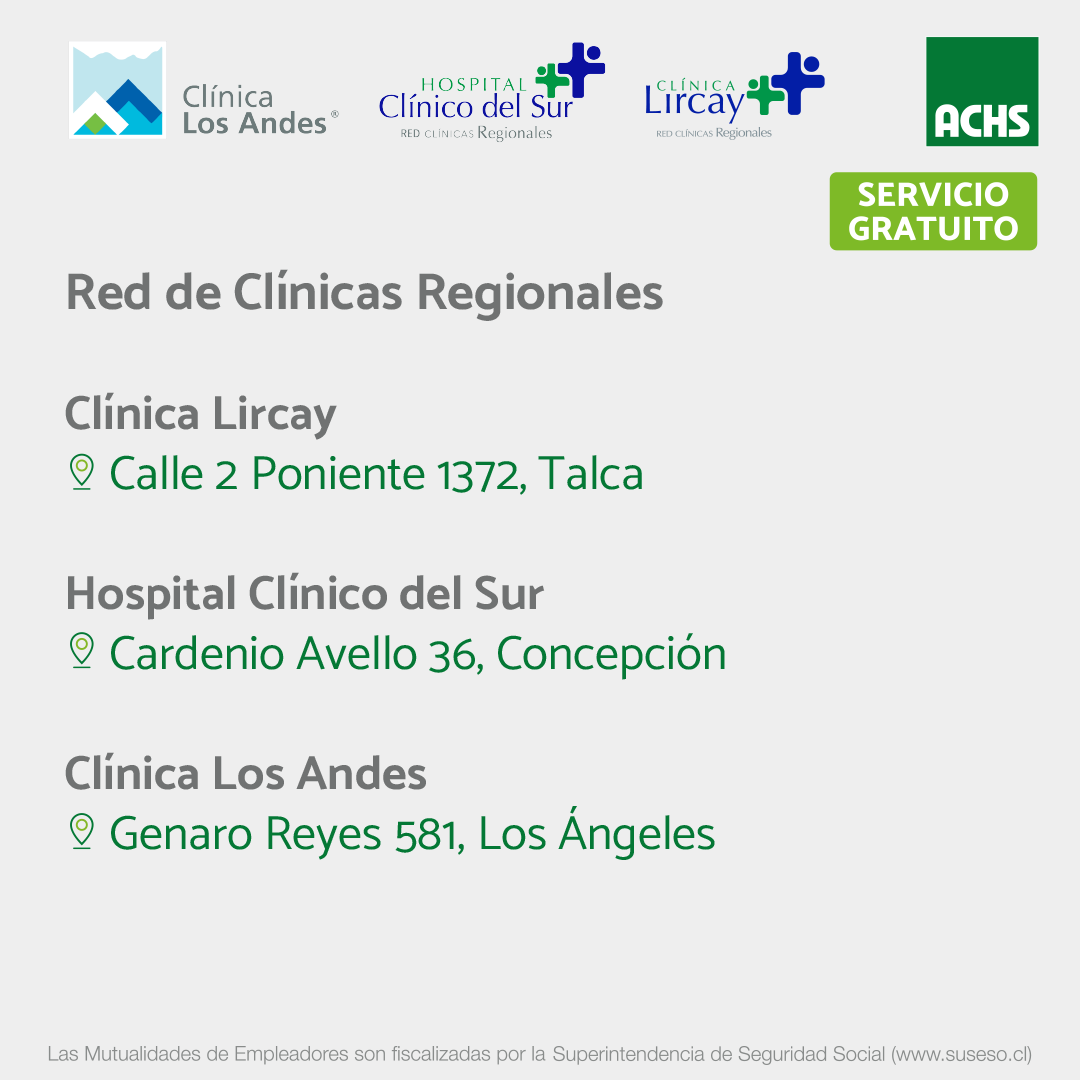 Clínica Los Andes®

HOSPITAL Clínico del Sur
RED CLÍNICAS Regionales

CLÍNICA Lircay
RED CLÍNICAS Regionales

ACHS

SERVICIO GRATUITO

Red de Clínicas Regionales

Clínica Lircay
Calle 2 Poniente 1372, Talca

Hospital Clínico del Sur
Cardenio Avello 36, Concepción

Clínica Los Andes
Genaro Reyes 581, Los Ángeles

Las Mutualidades de Empleadores son fiscalizadas por la Superintendencia de Seguridad Social (www.suseso.cl)